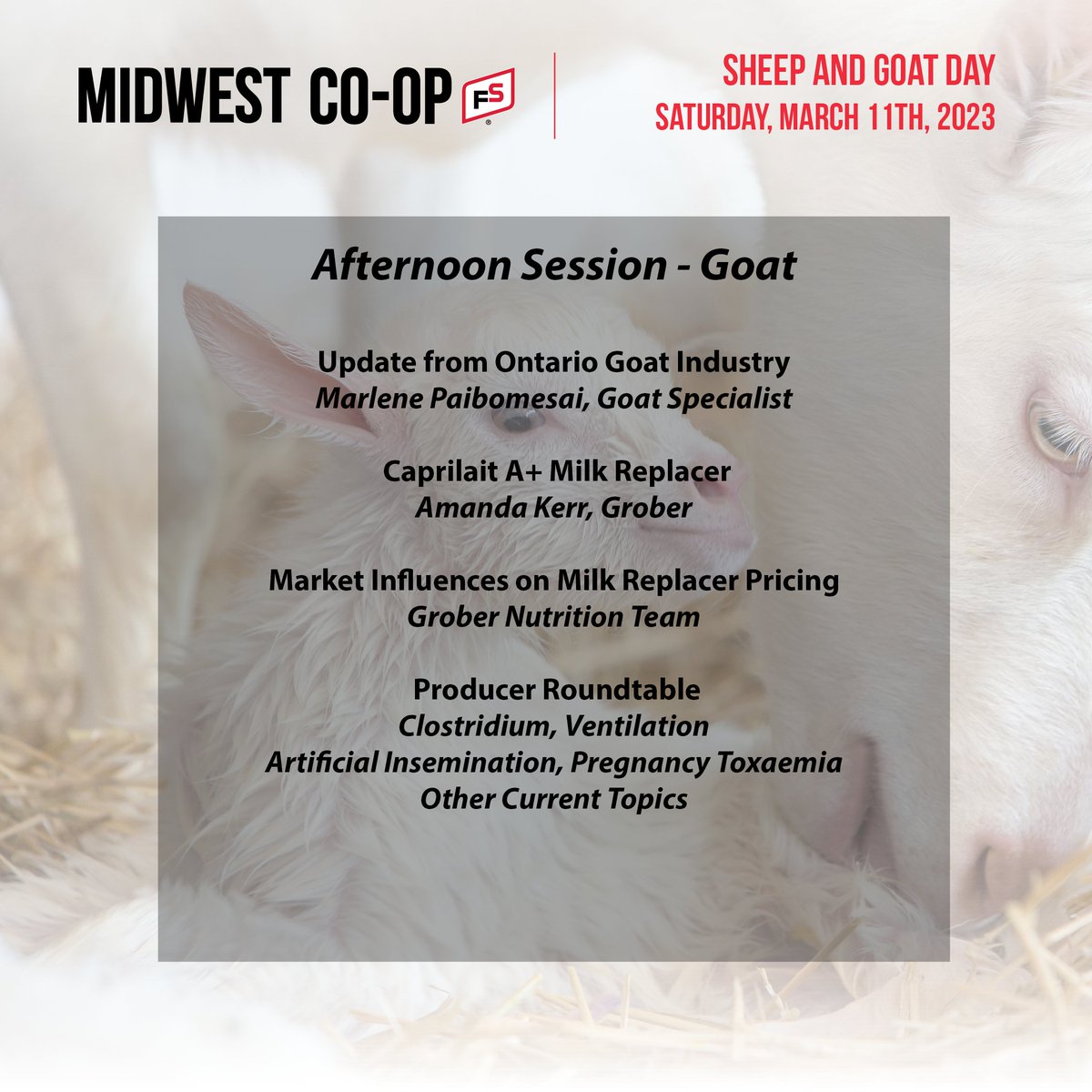 MIDWEST CO-OP FS

SHEEP AND GOAT DAY
SATURDAY, MARCH 11TH, 2023

Afternoon Session - Goat

Update from Ontario Goat Industry
Marlene Paibomesai, Goat Specialist

Caprilait A+ Milk Replacer
Amanda Kerr, Grober

Market Influences on Milk Replacer Pricing
Grober Nutrition Team

Producer Roundtable
Clostridium, Ventilation
Artificial Insemination, Pregnancy Toxaemia
Other Current Topics